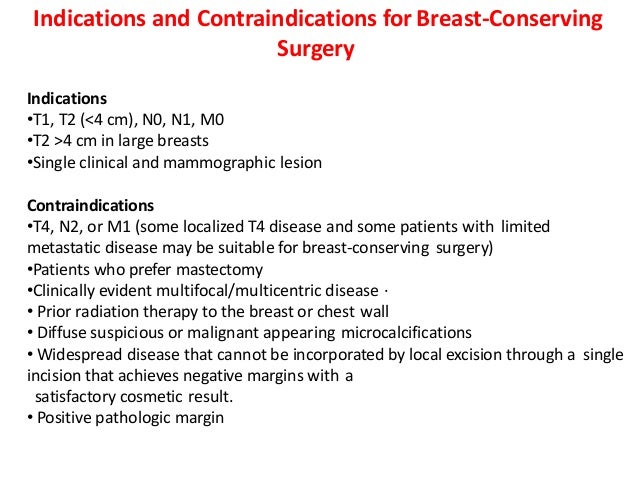 Indications and Contraindications for Breast-Conserving Surgery

Indications
•T1, T2 (<4 cm), N0, N1, M0
•T2 >4 cm in large breasts
•Single clinical and mammographic lesion

Contraindications
•T4, N2, or M1 (some localized T4 disease and some patients with limited metastatic disease may be suitable for breast-conserving surgery)
•Patients who prefer mastectomy
•Clinically evident multifocal/multicentric disease ·
• Prior radiation therapy to the breast or chest wall
• Diffuse suspicious or malignant appearing microcalcifications
• Widespread disease that cannot be incorporated by local excision through a single incision that achieves negative margins with a satisfactory cosmetic result.
• Positive pathologic margin